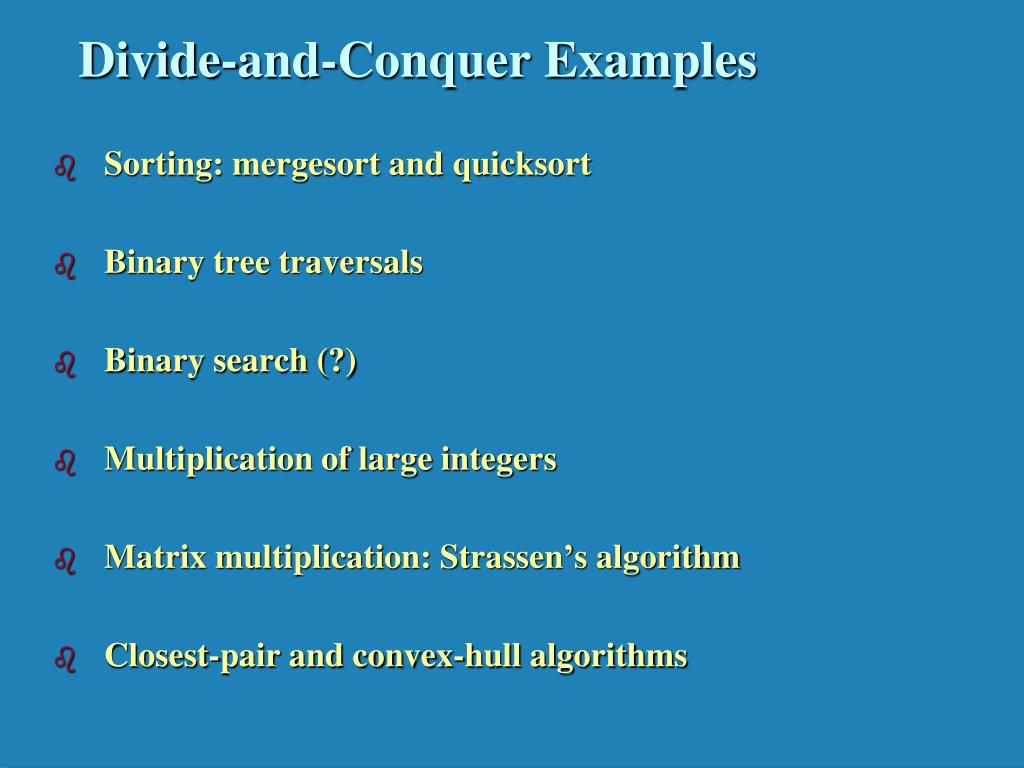 Divide-and-Conquer Examples

Sorting: mergesort and quicksort

Binary tree traversals

Binary search (?)

Multiplication of large integers

Matrix multiplication: Strassen’s algorithm

Closest-pair and convex-hull algorithms